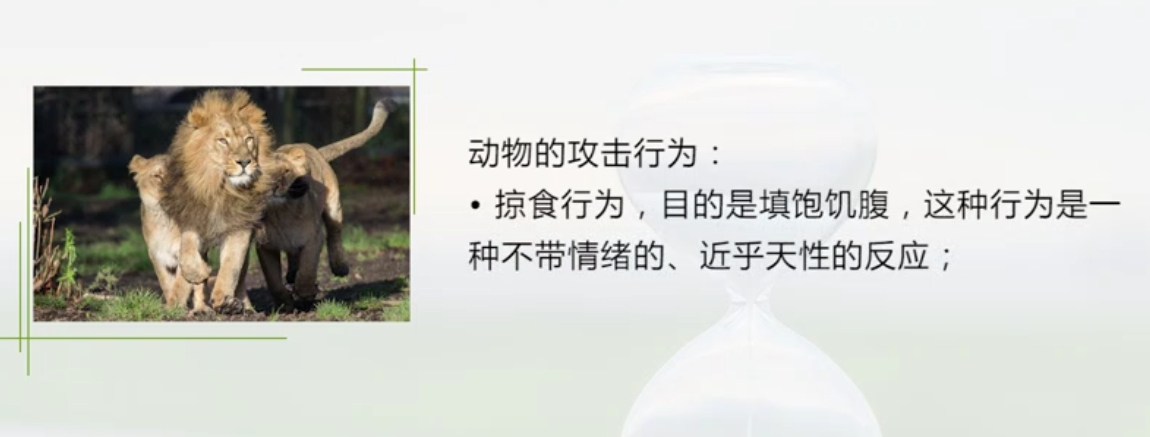 动物的攻击行为：

• 掠食行为，目的是填饱饥腹，这种行为是一种不带情绪的、近乎天性的反应；